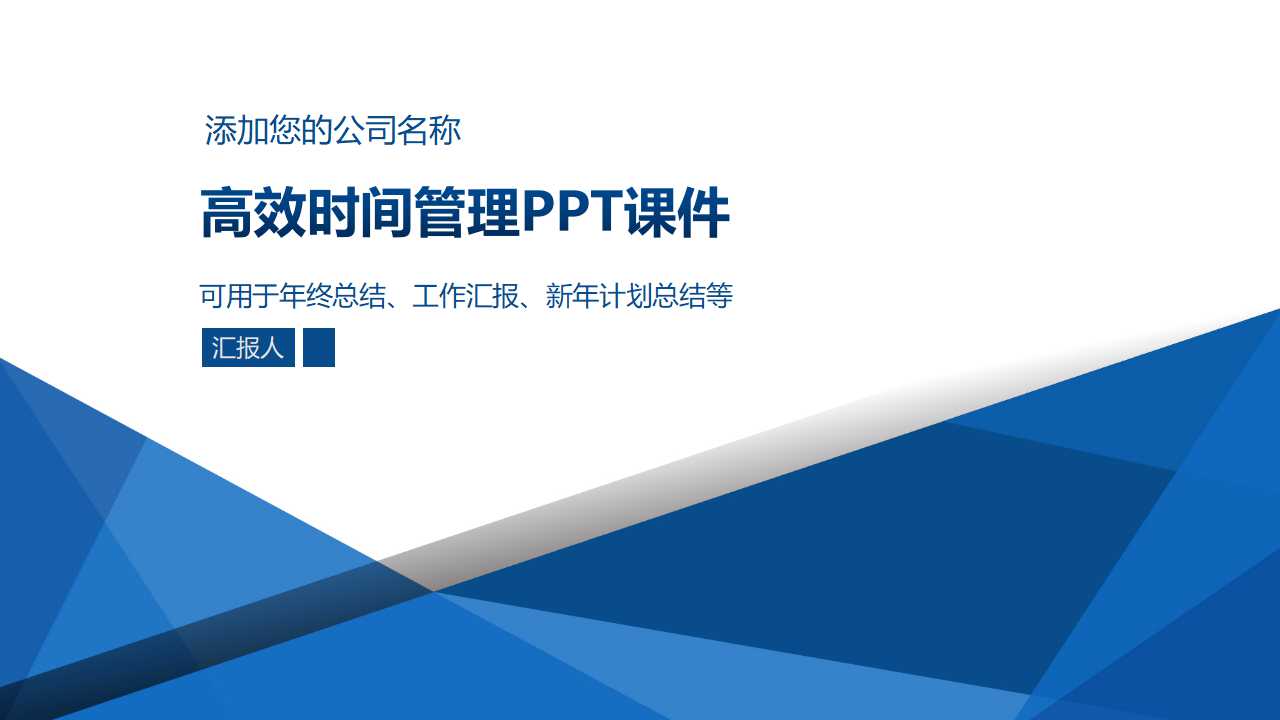 添加您的公司名称

高效时间管理PPT课件

可用于年终总结、工作汇报、新年计划总结等

汇报人